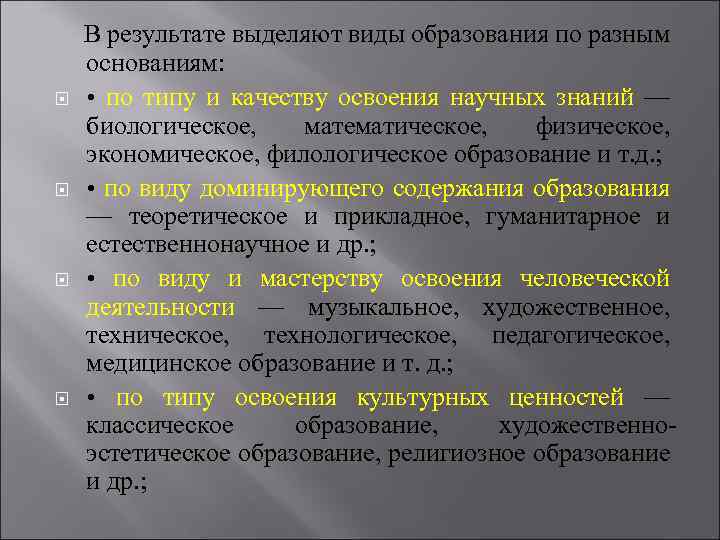 В результате выделяют виды образования по разным основаниям:

• по типу и качеству освоения научных знаний — биологическое, математическое, физическое, экономическое, филологическое образование и т.д.;

• по виду доминирующего содержания образования — теоретическое и прикладное, гуманитарное и естественнонаучное и др.;

• по виду и мастерству освоения человеческой деятельности — музыкальное, художественное, техническое, технологическое, педагогическое, медицинское образование и т. д.;

• по типу освоения культурных ценностей — классическое образование, художественно-эстетическое образование, религиозное образование и др.;